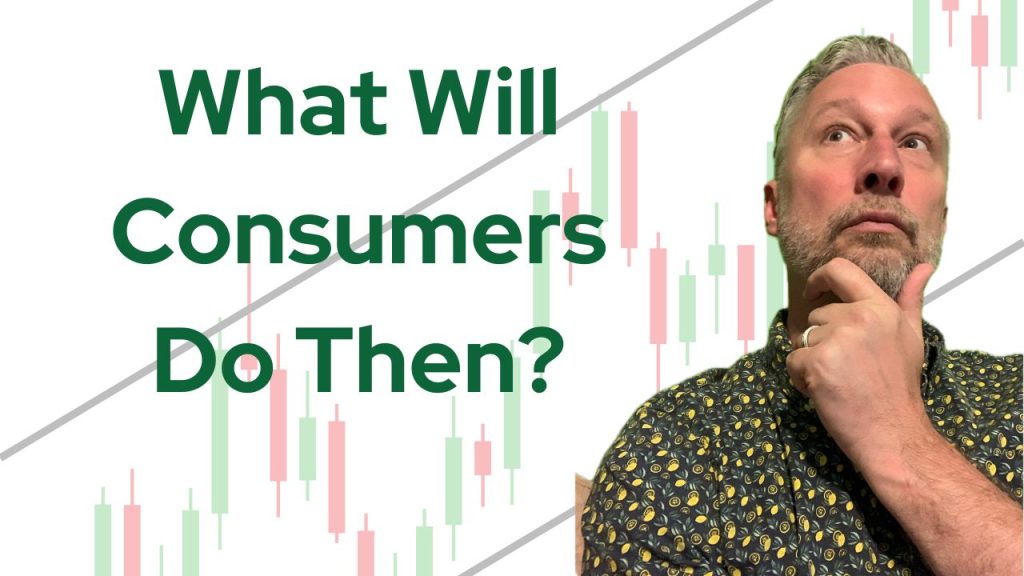 What Will Consumers Do Then?